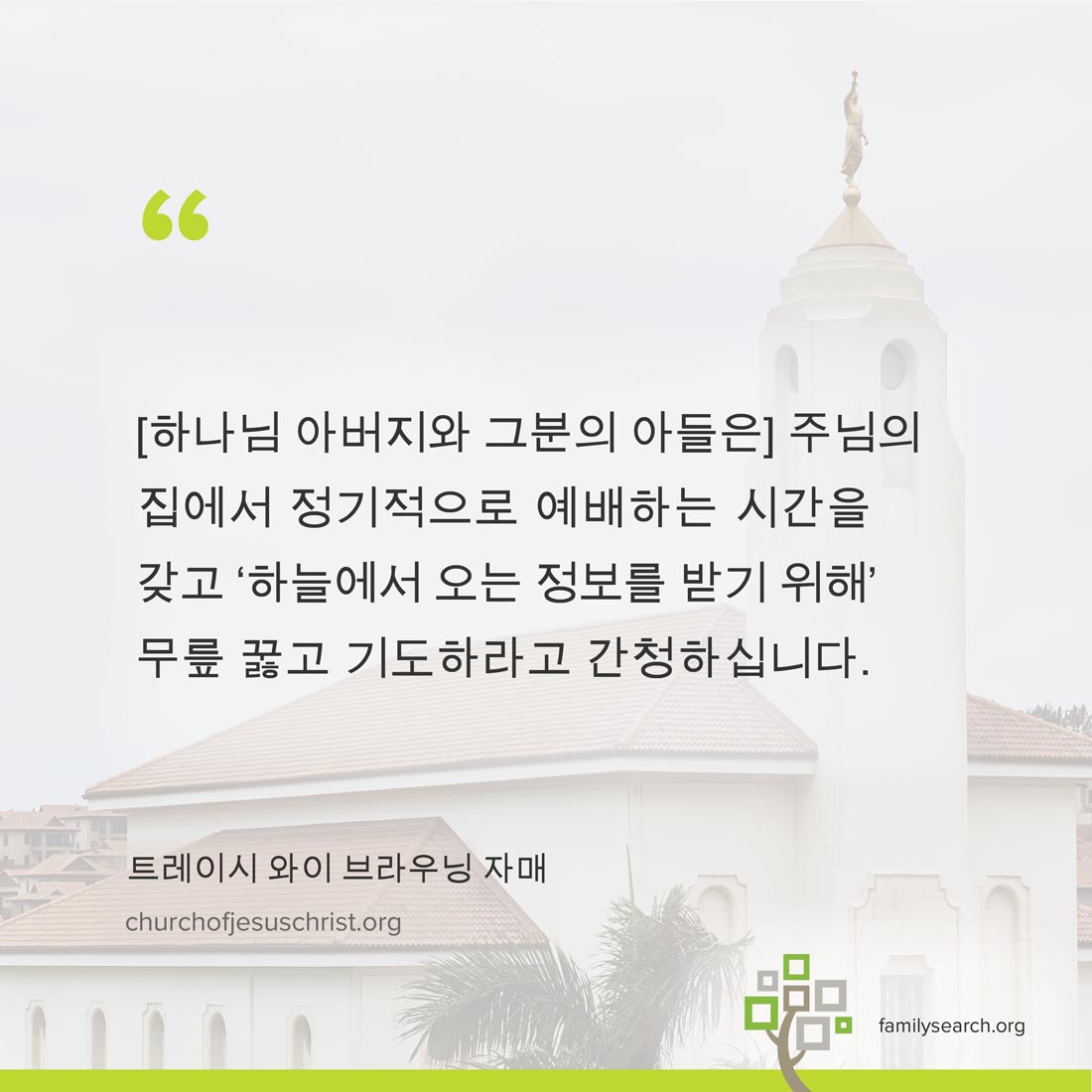 “

[하나님 아버지와 그분의 아들은] 주님의 집에서 정기적으로 예배하는 시간을 갖고 ‘하늘에서 오는 정보를 받기 위해’ 무릎 꿇고 기도하라고 간청하십니다.

트레이시 와이 브라우닝 자매

churchofjesuschrist.org

familysearch.org